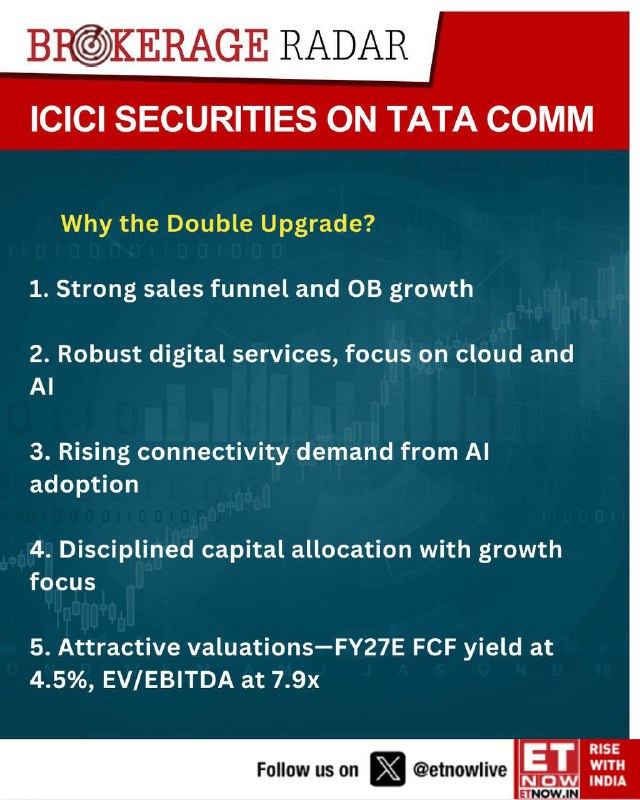 BROKERAGE RADAR

ICICI SECURITIES ON TATA COMM

Why the Double Upgrade?

1. Strong sales funnel and OB growth

2. Robust digital services, focus on cloud and AI

3. Rising connectivity demand from AI adoption

4. Disciplined capital allocation with growth focus

5. Attractive valuations—FY27E FCF yield at 4.5%, EV/EBITDA at 7.9x

Follow us on @etnowlive

ET NOW ETNOW.IN

RISE WITH INDIA